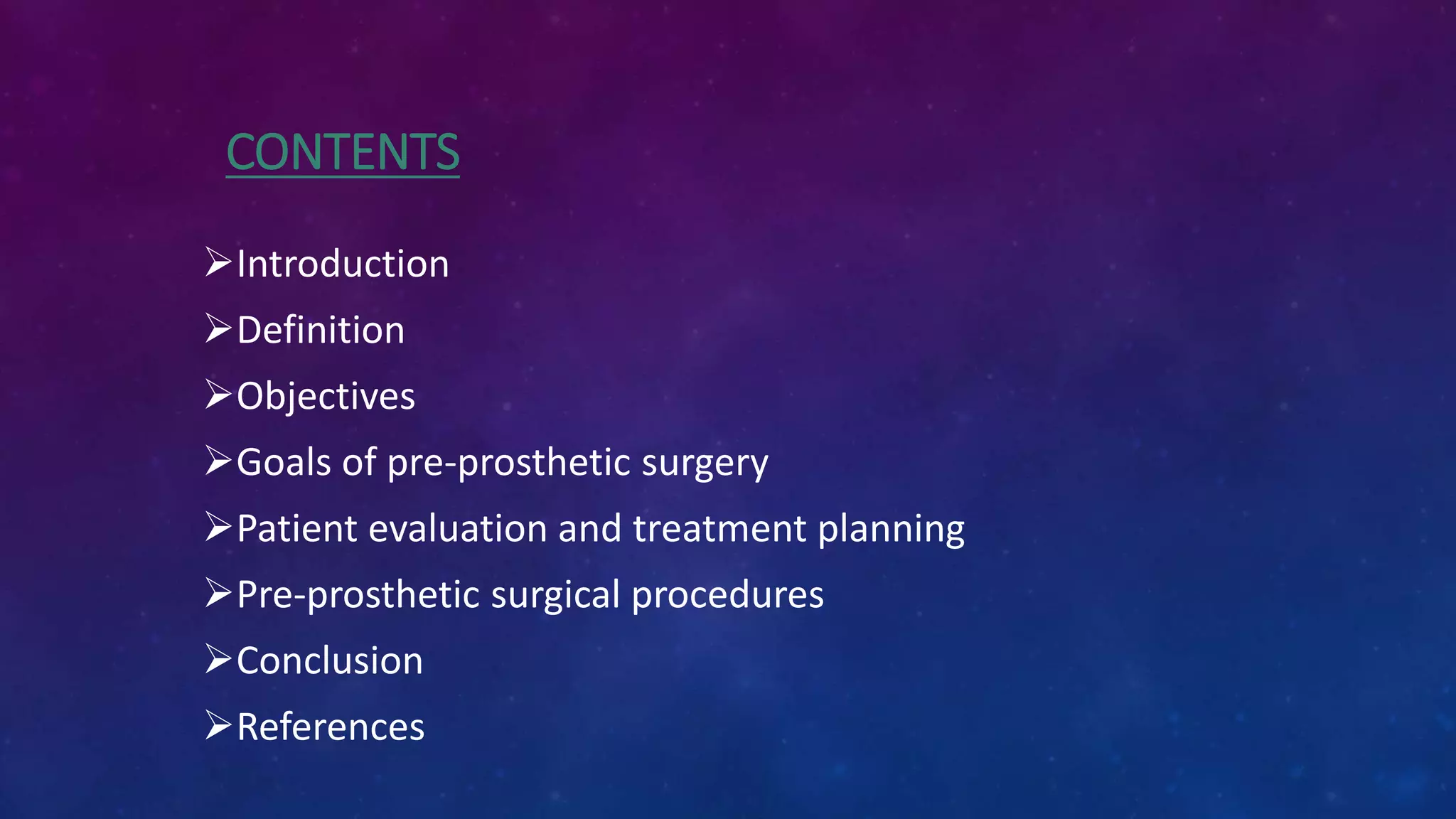 CONTENTS

➢Introduction

➢Definition

➢Objectives

➢Goals of pre-prosthetic surgery

➢Patient evaluation and treatment planning

➢Pre-prosthetic surgical procedures

➢Conclusion

➢References